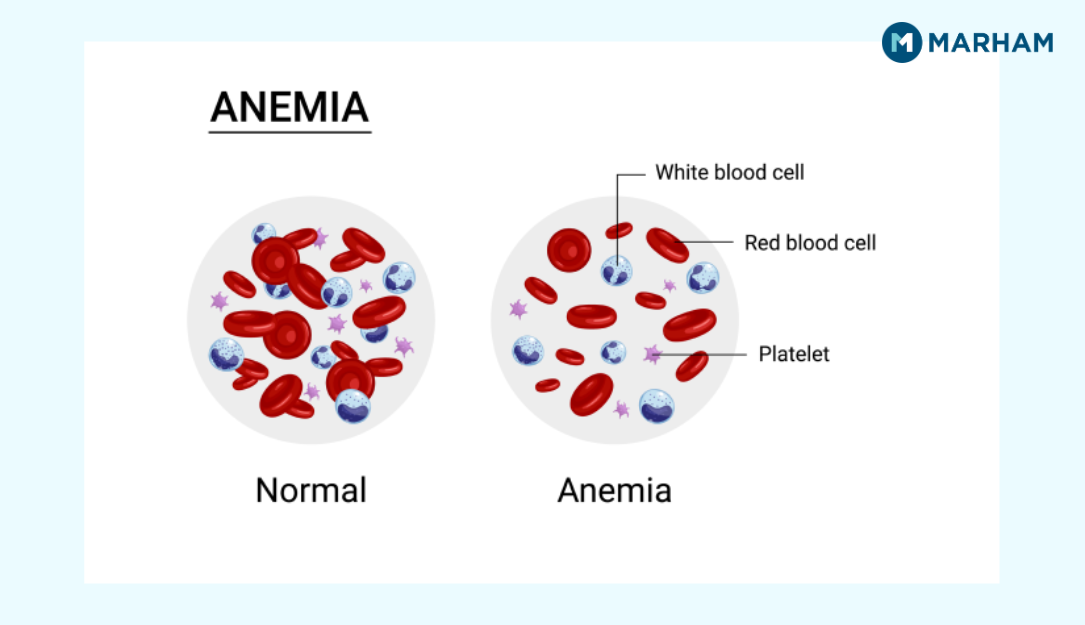 MARHAM

ANEMIA

White blood cell

Red blood cell

Platelet

Normal

Anemia